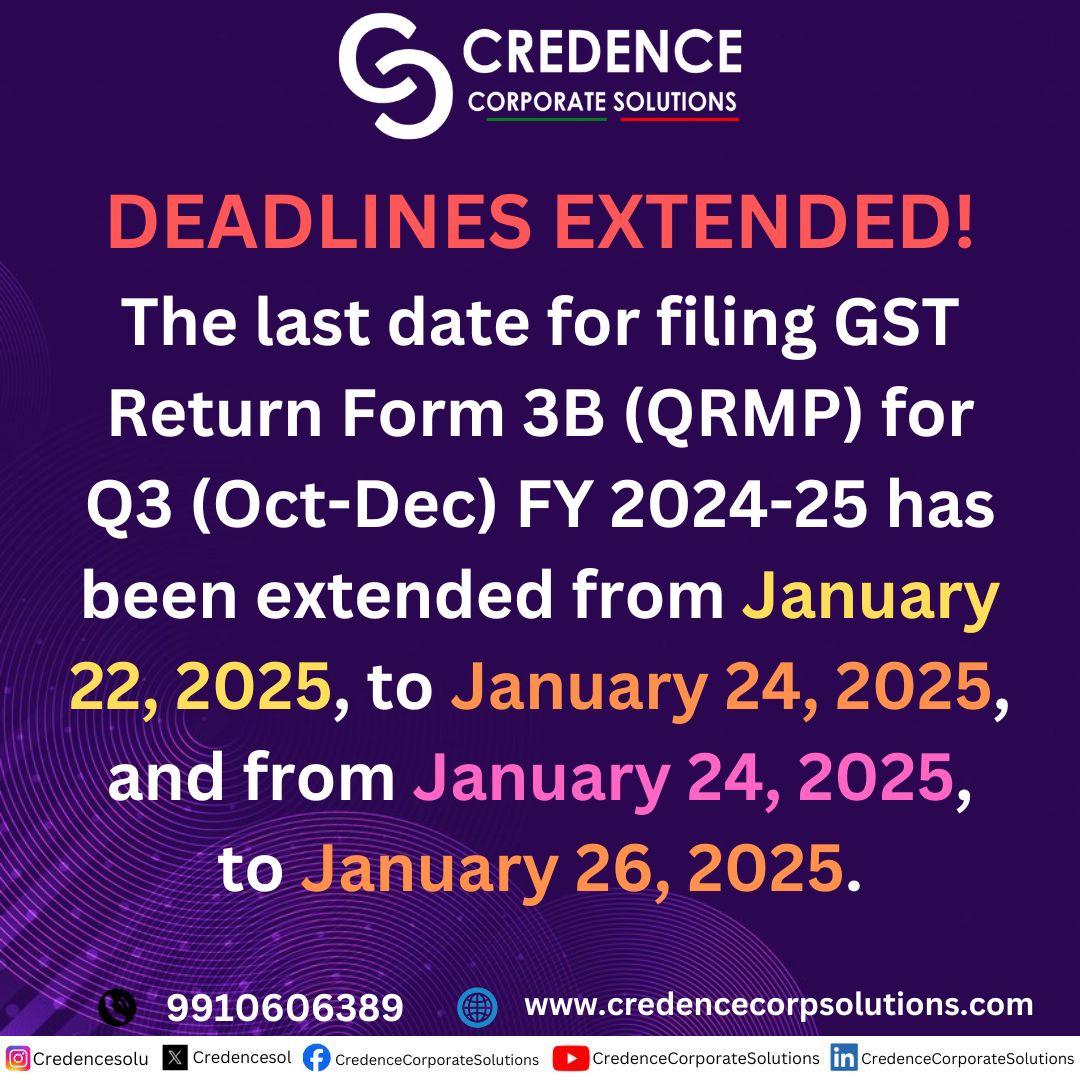 CREDENCE
CORPORATE SOLUTIONS

DEADLINES EXTENDED!

The last date for filing GST Return Form 3B (QRMP) for Q3 (Oct-Dec) FY 2024-25 has been extended from January 22, 2025, to January 24, 2025, and from January 24, 2025, to January 26, 2025.

9910606389 www.credencecorpsolutions.com

Credencesolu Credencesol CredenceCorporateSolutions CredenceCorporateSolutions CredenceCorporateSolutions